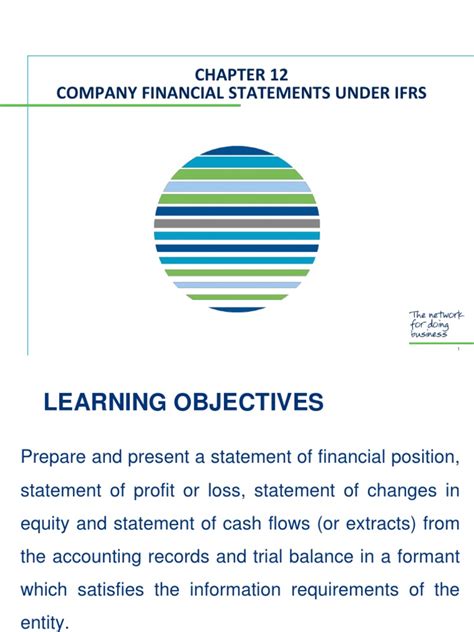 CHAPTER 12
COMPANY FINANCIAL STATEMENTS UNDER IFRS

The network for doing business

1

LEARNING OBJECTIVES

Prepare and present a statement of financial position, statement of profit or loss, statement of changes in equity and statement of cash flows (or extracts) from the accounting records and trial balance in a formant which satisfies the information requirements of the entity.